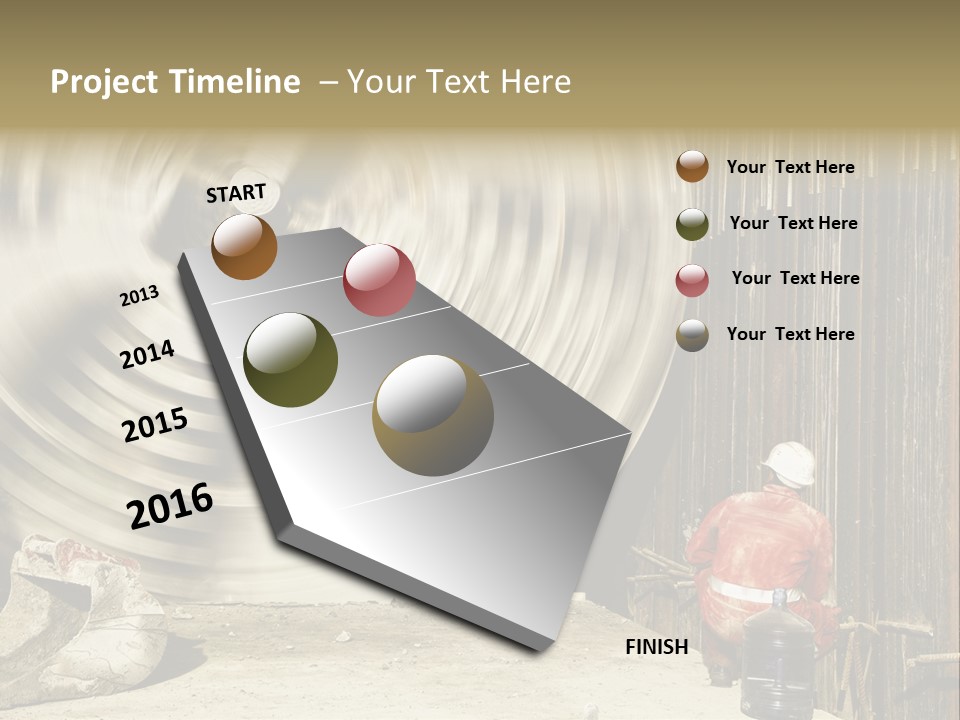 Project Timeline – Your Text Here

START

2013

2014

2015

2016

FINISH

Your Text Here

Your Text Here

Your Text Here

Your Text Here